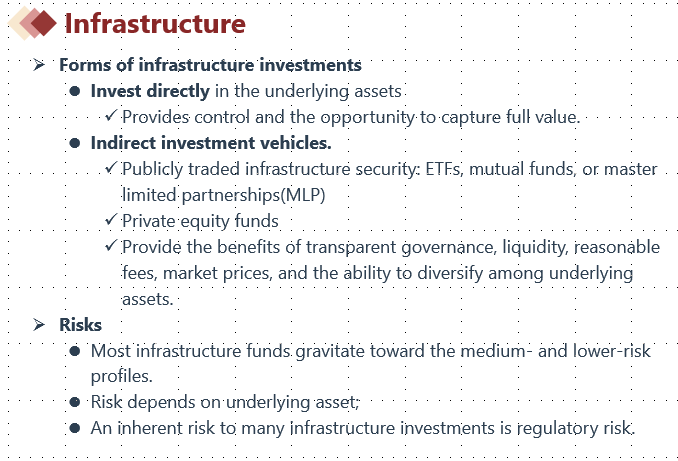 Infrastructure

➢ Forms of infrastructure investments

● Invest directly in the underlying assets

✓ Provides control and the opportunity to capture full value.

● Indirect investment vehicles.

✓ Publicly traded infrastructure security: ETFs, mutual funds, or master limited partnerships(MLP)

✓ Private equity funds

✓ Provide the benefits of transparent governance, liquidity, reasonable fees, market prices, and the ability to diversify among underlying assets.

➢ Risks

● Most infrastructure funds gravitate toward the medium- and lower-risk profiles.

● Risk depends on underlying asset;

● An inherent risk to many infrastructure investments is regulatory risk.